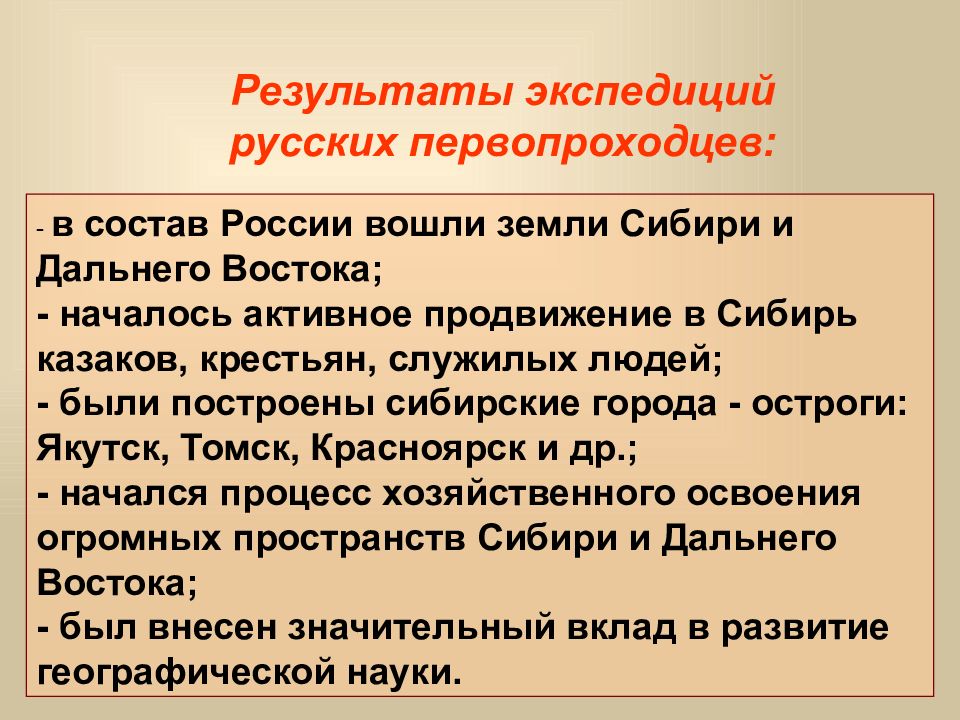 Результаты экспедиций русских первопроходцев:

- в состав России вошли земли Сибири и Дальнего Востока;
- началось активное продвижение в Сибирь казаков, крестьян, служилых людей;
- были построены сибирские города - остроги: Якутск, Томск, Красноярск и др.;
- начался процесс хозяйственного освоения огромных пространств Сибири и Дальнего Востока;
- был внесен значительный вклад в развитие географической науки.